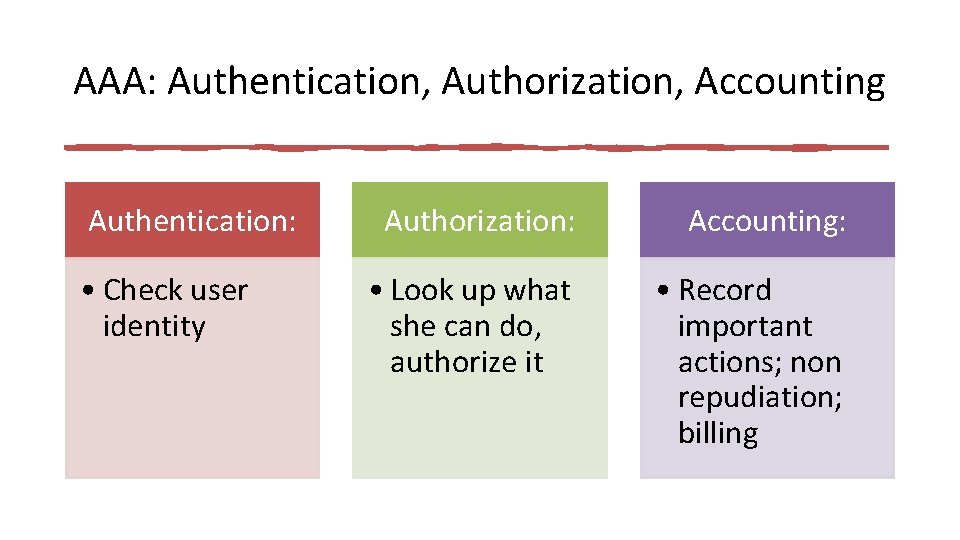 AAA: Authentication, Authorization, Accounting

Authentication:

• Check user identity

Authorization:

• Look up what she can do, authorize it

Accounting:

• Record important actions; non repudiation; billing